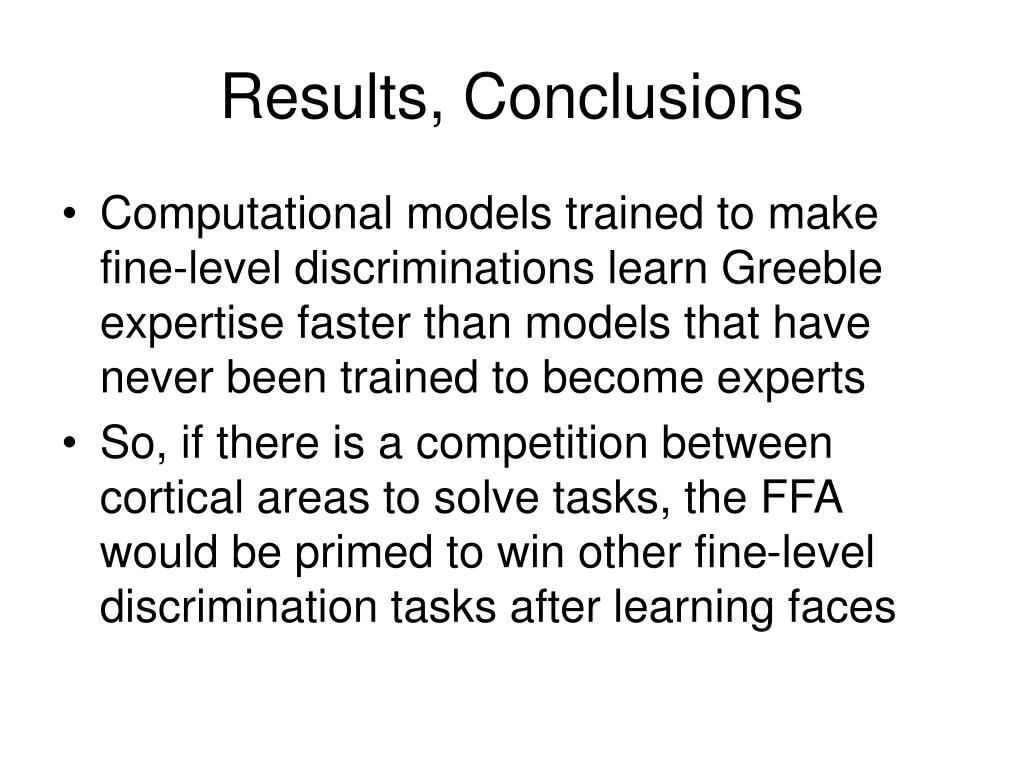 Results, Conclusions

• Computational models trained to make fine-level discriminations learn Greeble expertise faster than models that have never been trained to become experts

• So, if there is a competition between cortical areas to solve tasks, the FFA would be primed to win other fine-level discrimination tasks after learning faces